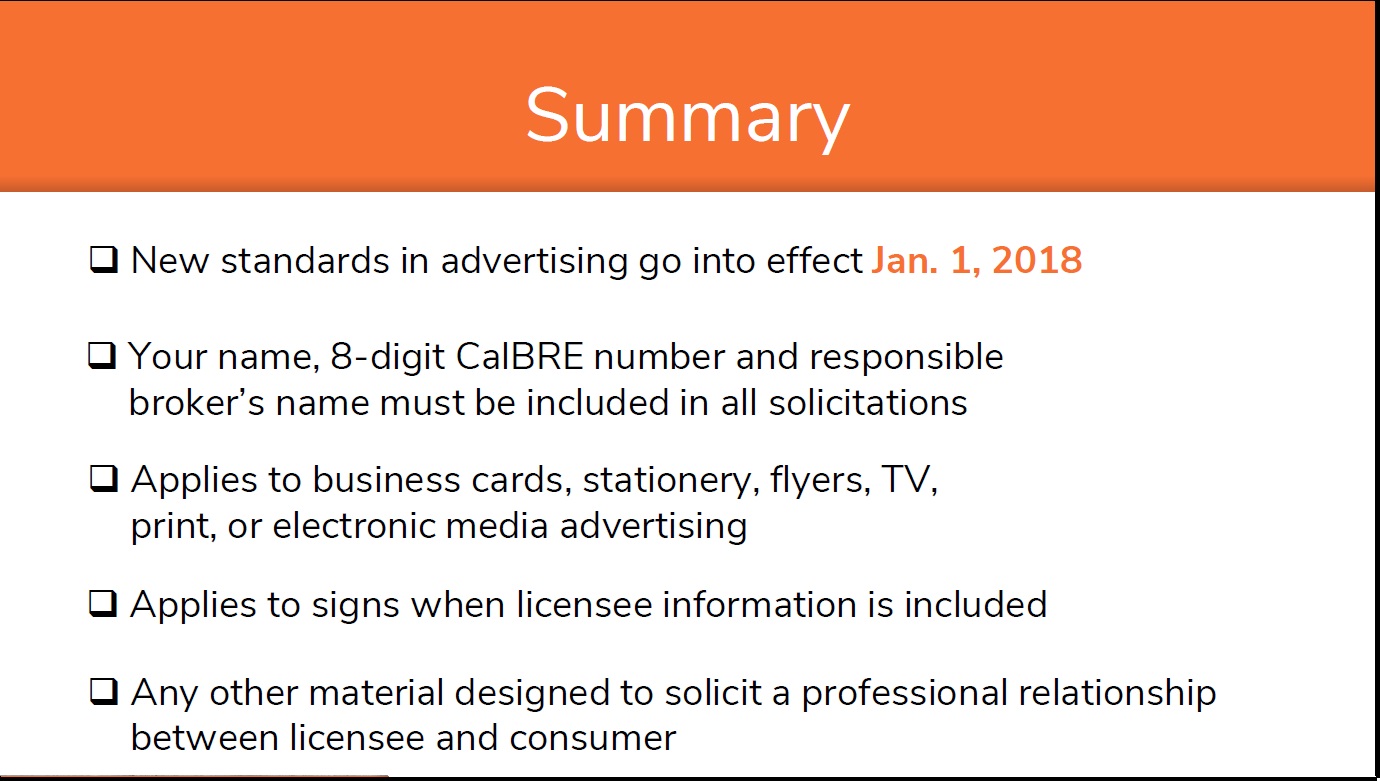 Summary

❑ New standards in advertising go into effect Jan. 1, 2018

❑ Your name, 8-digit CalBRE number and responsible broker’s name must be included in all solicitations

❑ Applies to business cards, stationery, flyers, TV, print, or electronic media advertising

❑ Applies to signs when licensee information is included

❑ Any other material designed to solicit a professional relationship between licensee and consumer